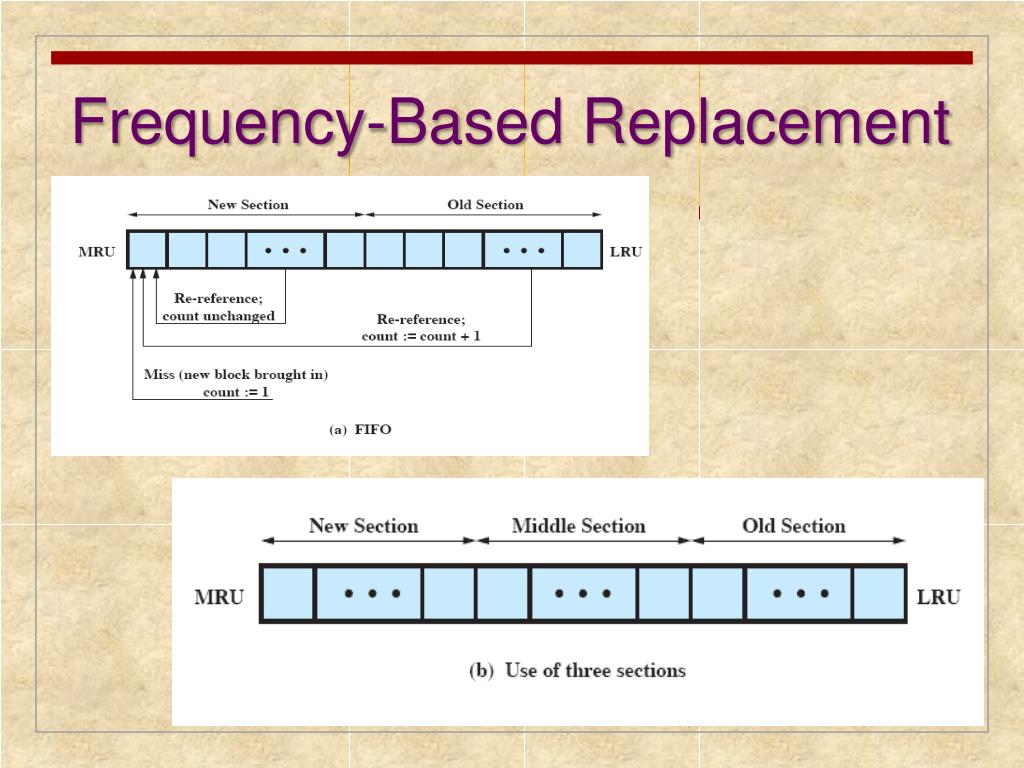 Frequency-Based Replacement

New Section

Old Section

MRU

• • •

• • •

LRU

Re-reference;
count unchanged

Re-reference;
count := count + 1

Miss (new block brought in)
count := 1

(a) FIFO

New Section

Middle Section

Old Section

MRU

• • •

• • •

• • •

LRU

(b) Use of three sections